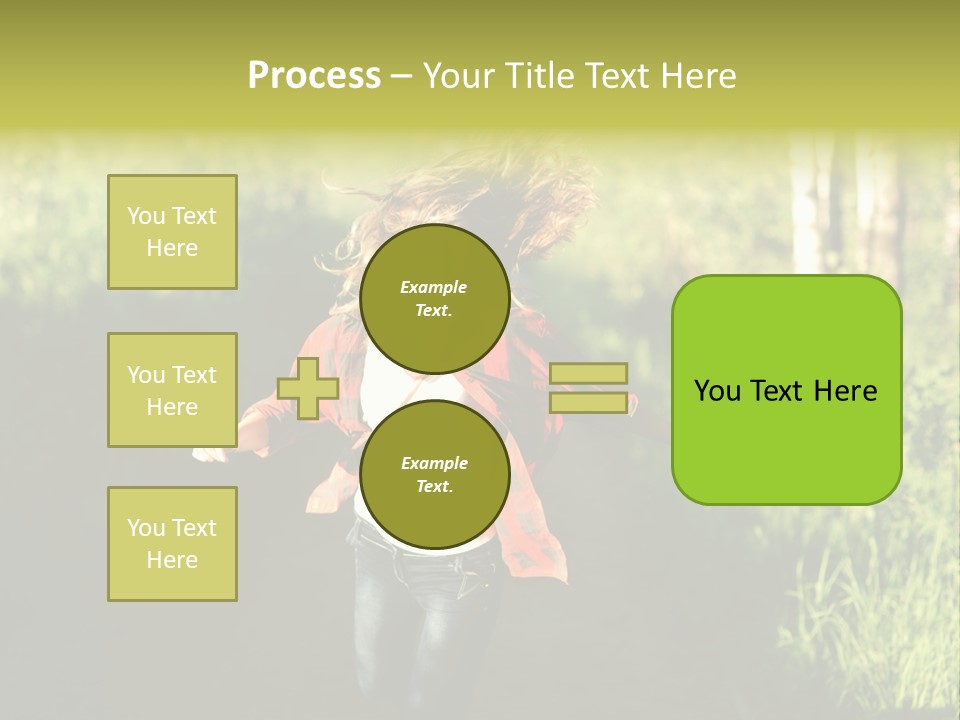 Process – Your Title Text Here

You Text Here

You Text Here

You Text Here

Example Text.

Example Text.

You Text Here